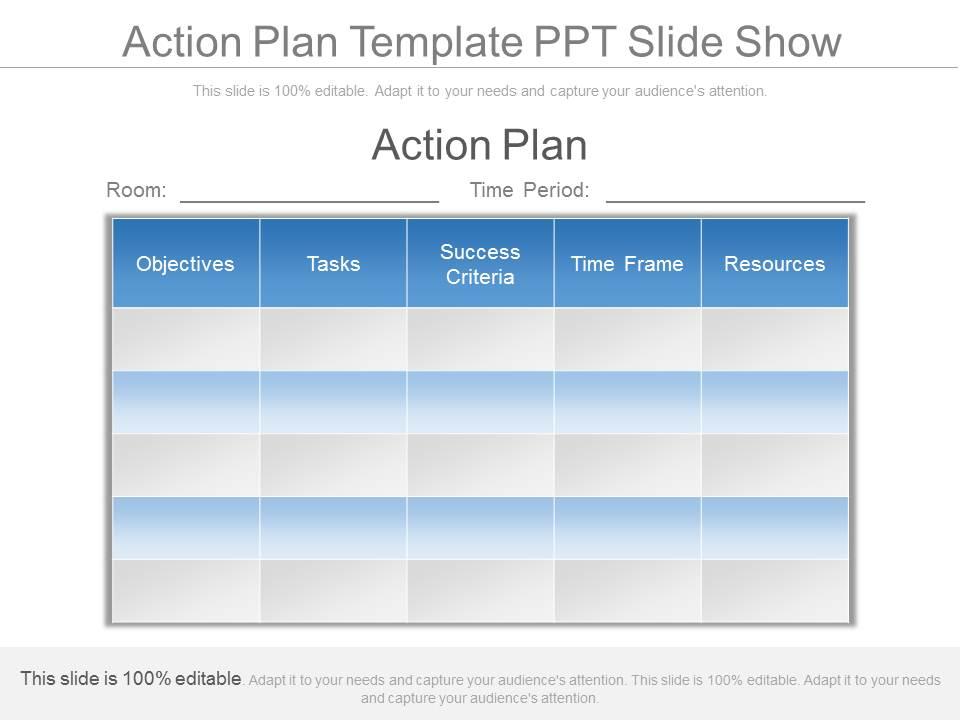 Action Plan Template PPT Slide Show

This slide is 100% editable. Adapt it to your needs and capture your audience's attention.

Action Plan

Room: ____________________ Time Period: ____________________

| Objectives | Tasks | Success Criteria | Time Frame | Resources |
|---|---|---|---|---|
| | | | | |
| | | | | |
| | | | | |
| | | | | |
| | | | | |

This slide is 100% editable. Adapt it to your needs and capture your audience's attention. This slide is 100% editable. Adapt it to your needs and capture your audience's attention.